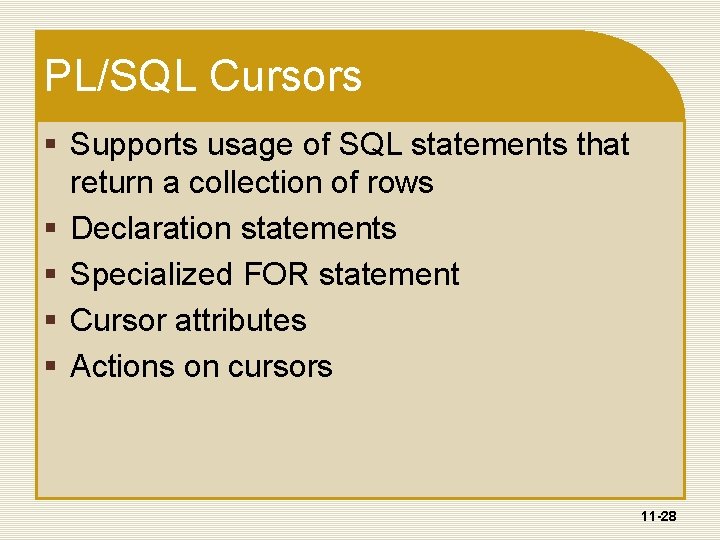 PL/SQL Cursors

▪ Supports usage of SQL statements that return a collection of rows
▪ Declaration statements
▪ Specialized FOR statement
▪ Cursor attributes
▪ Actions on cursors

11-28